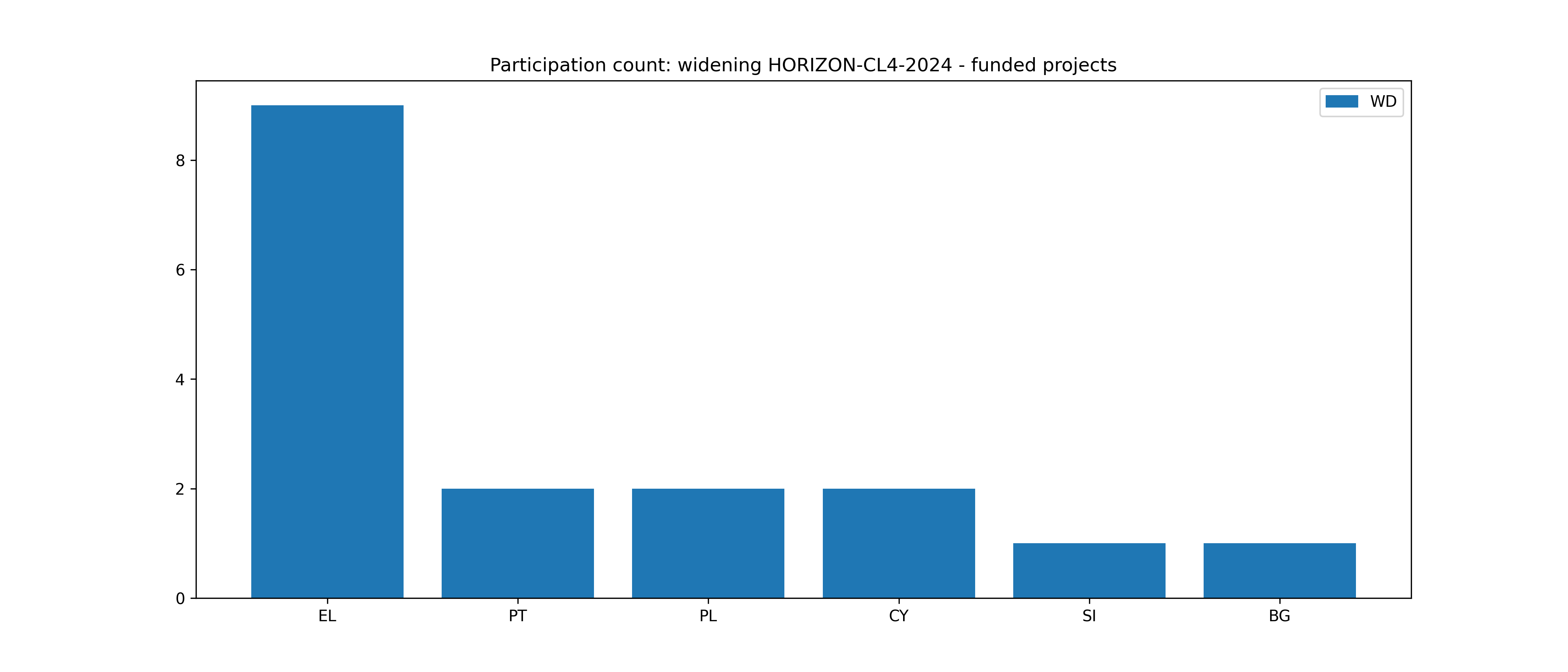 Participation count: widening HORIZON-CL4-2024 - funded projects

WD

8
6
4
2
0

EL
PT
PL
CY
SI
BG